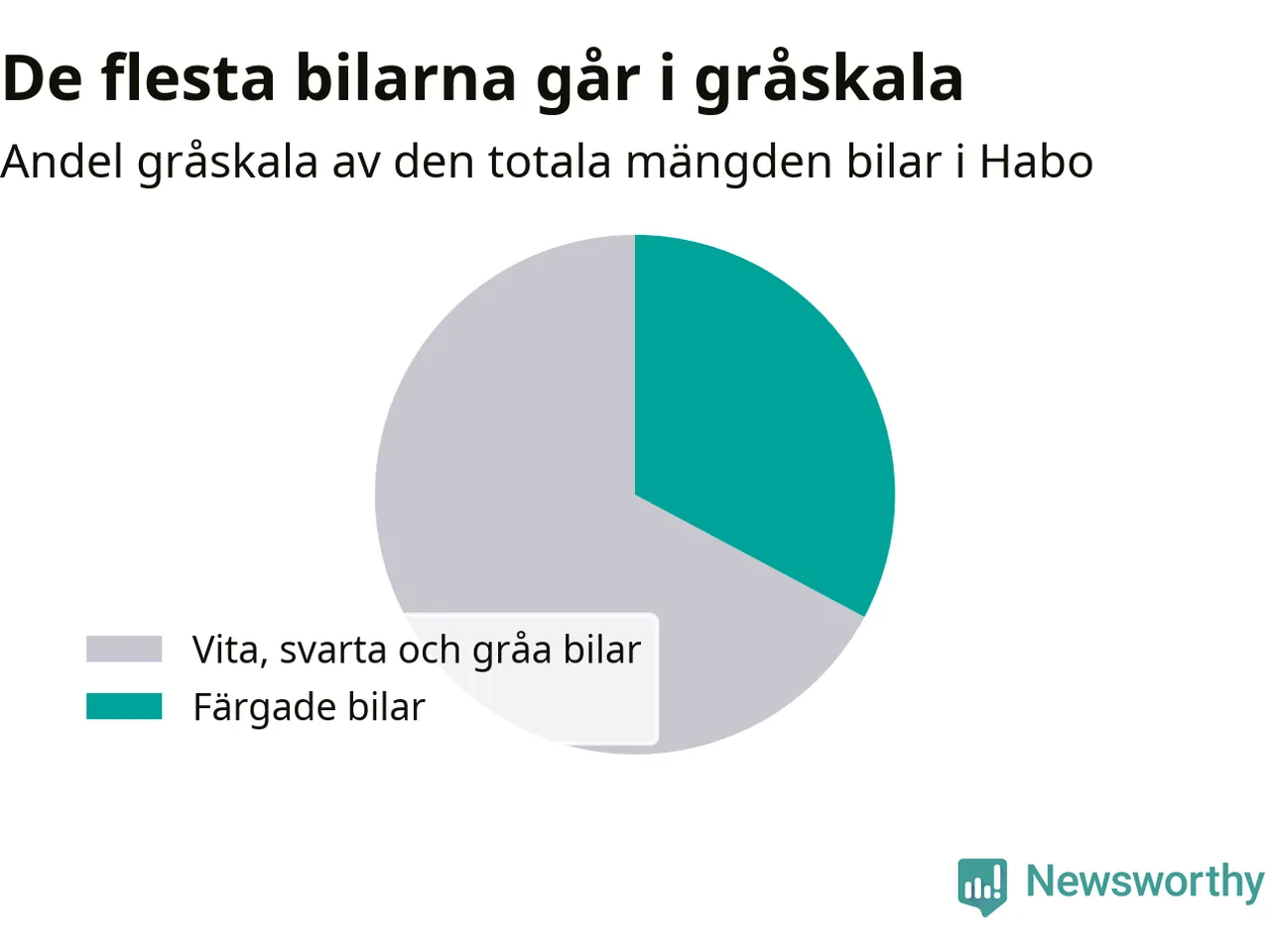 De flesta bilarna går i gråskala

Andel gråskala av den totala mängden bilar i Habo

Vita, svarta och gråa bilar
Färgade bilar

Newsworthy